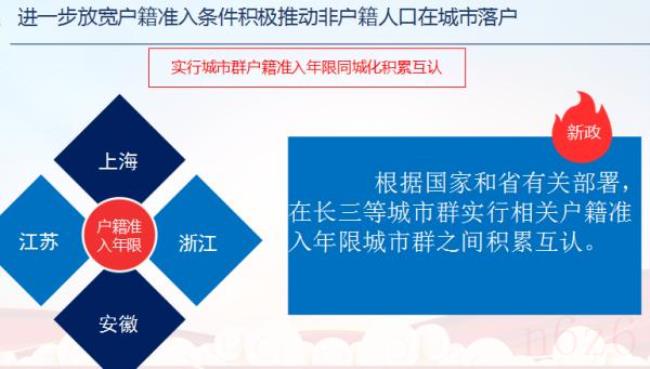 进一步放宽户籍准入条件积极推动非户籍人口在城市落户

实行城市群户籍准入年限同城化积累互认

上海

江苏

户籍准入年限

浙江

安徽

新政

根据国家和省有关部署，在长三等城市群实行相关户籍准入年限城市群之间积累互认。